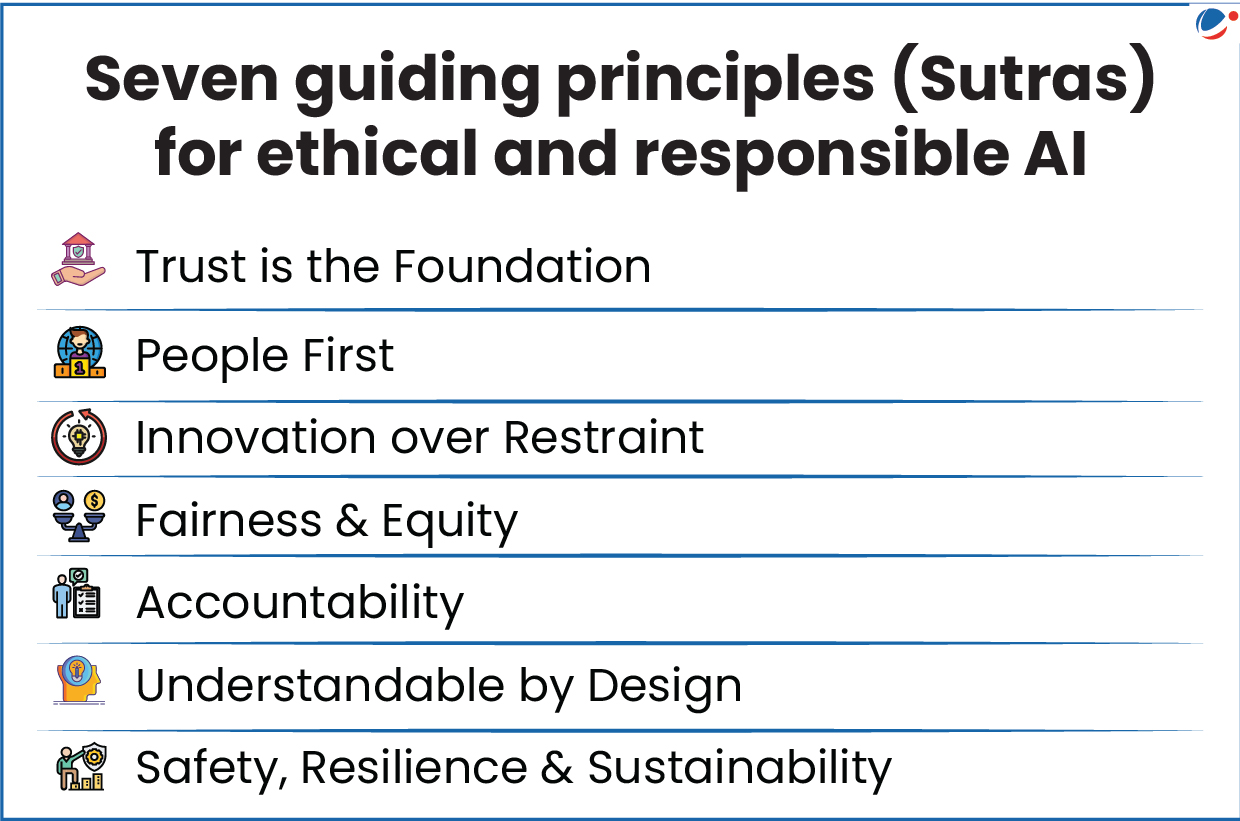 Seven guiding principles (Sutras) for ethical and responsible AI

Trust is the Foundation

People First

Innovation over Restraint

Fairness & Equity

Accountability

Understandable by Design

Safety, Resilience & Sustainability